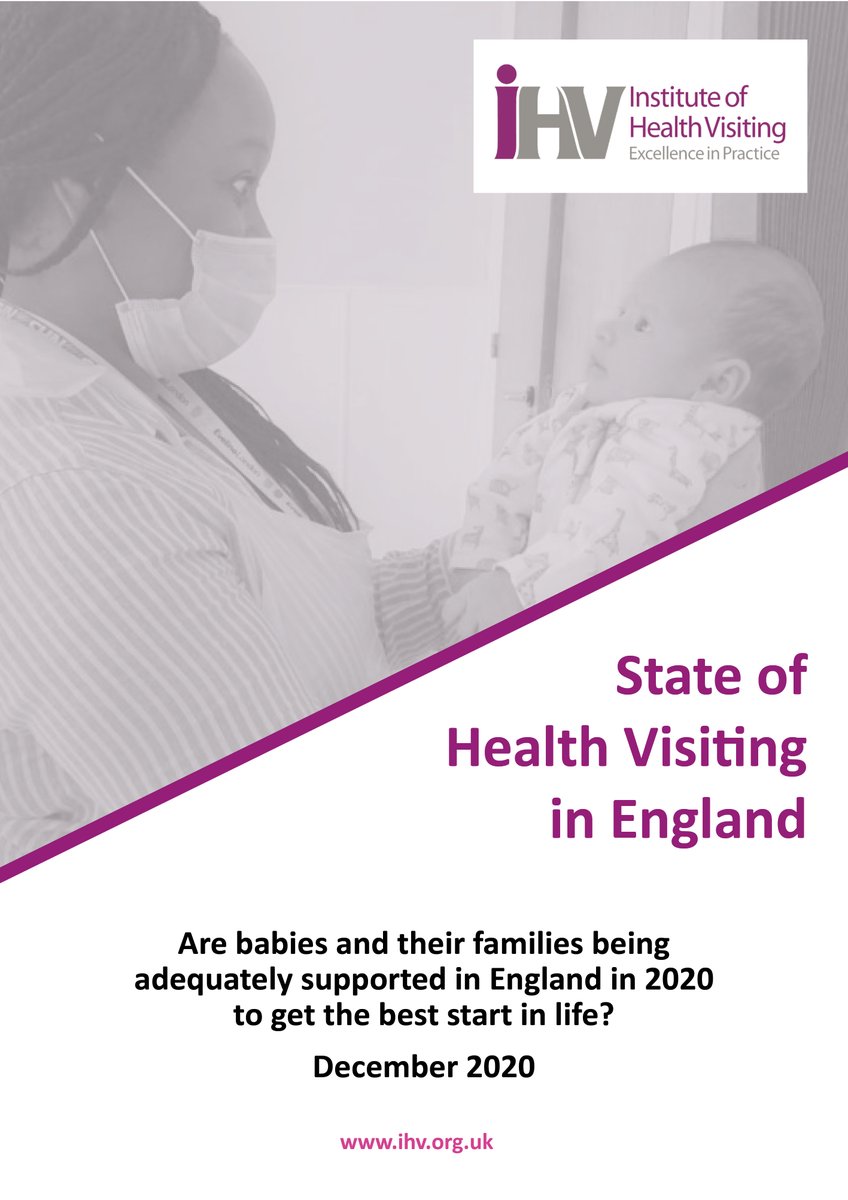 iHV Institute of Health Visiting
Excellence in Practice

State of Health Visiting in England

Are babies and their families being adequately supported in England in 2020 to get the best start in life?

December 2020

www.ihv.org.uk